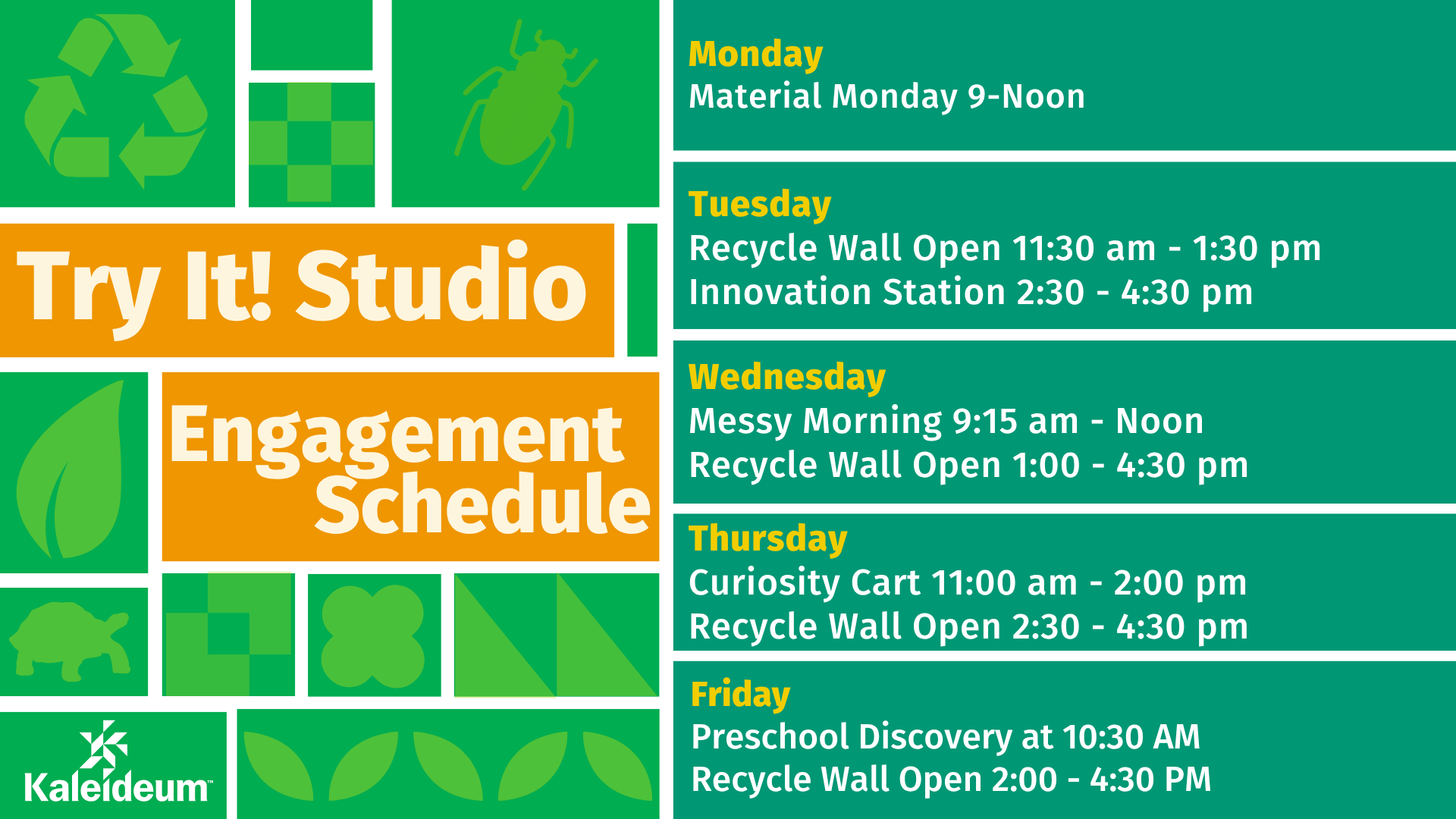 Try It! Studio

Engagement Schedule

Kaleideum™

Monday
Material Monday 9-Noon

Tuesday
Recycle Wall Open 11:30 am - 1:30 pm
Innovation Station 2:30 - 4:30 pm

Wednesday
Messy Morning 9:15 am - Noon
Recycle Wall Open 1:00 - 4:30 pm

Thursday
Curiosity Cart 11:00 am - 2:00 pm
Recycle Wall Open 2:30 - 4:30 pm

Friday
Preschool Discovery at 10:30 AM
Recycle Wall Open 2:00 - 4:30 PM